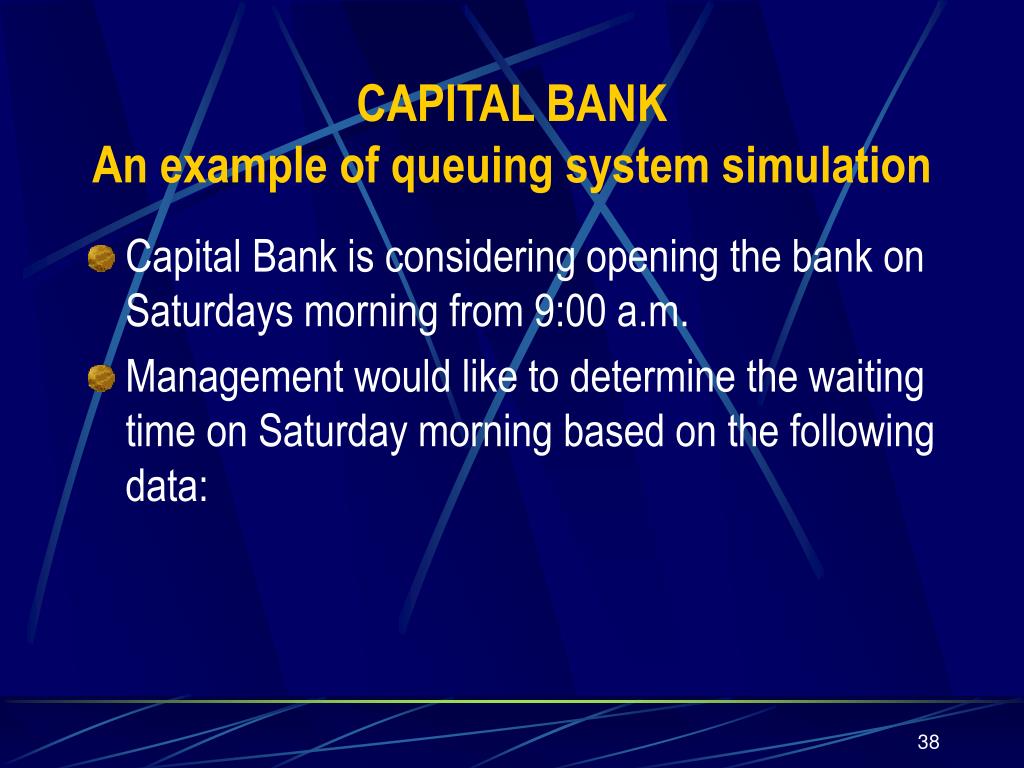 CAPITAL BANK
An example of queuing system simulation

Capital Bank is considering opening the bank on Saturdays morning from 9:00 a.m.

Management would like to determine the waiting time on Saturday morning based on the following data:

38